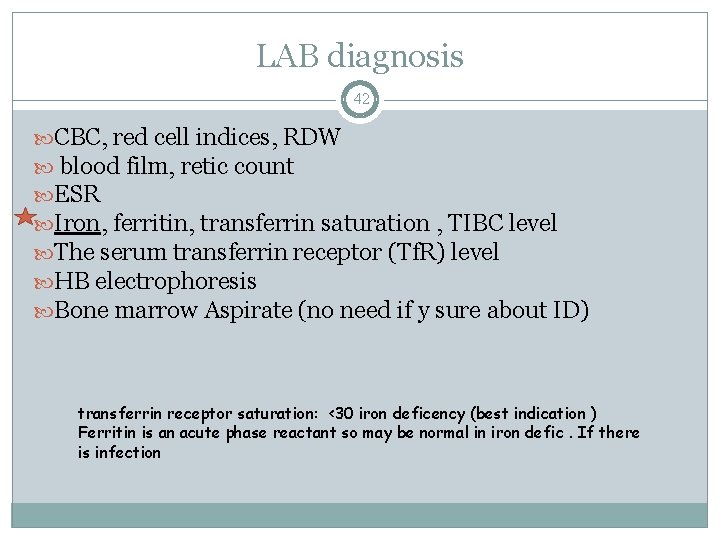 LAB diagnosis

42

CBC, red cell indices, RDW
blood film, retic count
ESR
Iron, ferritin, transferrin saturation , TIBC level
The serum transferrin receptor (TfR) level
HB electrophoresis
Bone marrow Aspirate (no need if y sure about ID)

transferrin receptor saturation: <30 iron deficency (best indication )
Ferritin is an acute phase reactant so may be normal in iron defic . If there is infection